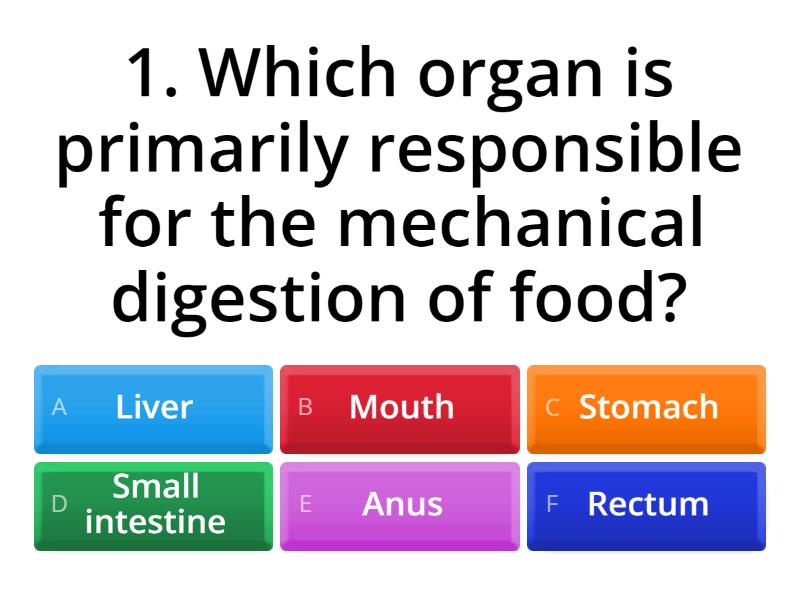 1. Which organ is primarily responsible for the mechanical digestion of food?

A Liver
B Mouth
C Stomach
D Small intestine
E Anus
F Rectum